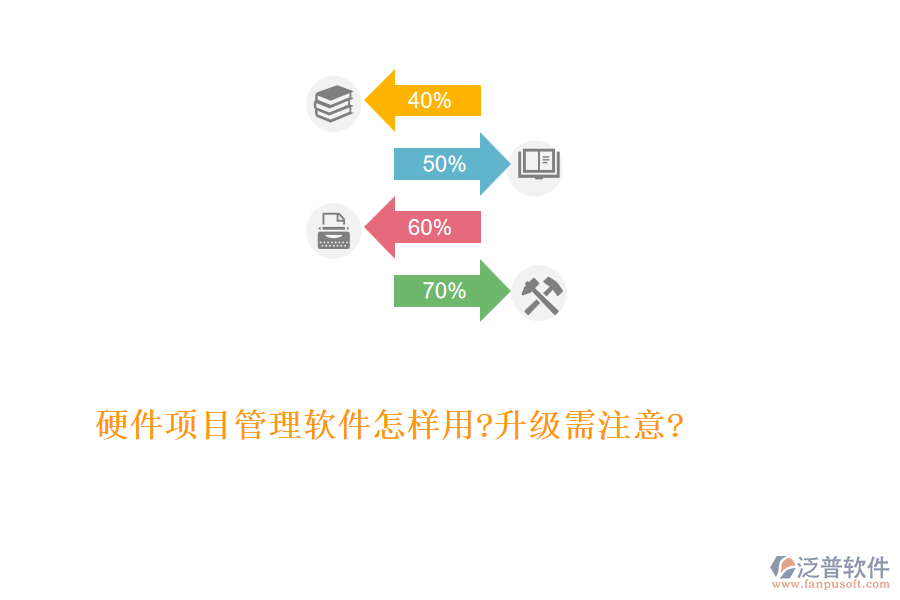 40%

50%

60%

70%

硬件项目管理软件怎样用?升级需注意?

泛普软件
www.fanpusoft.com